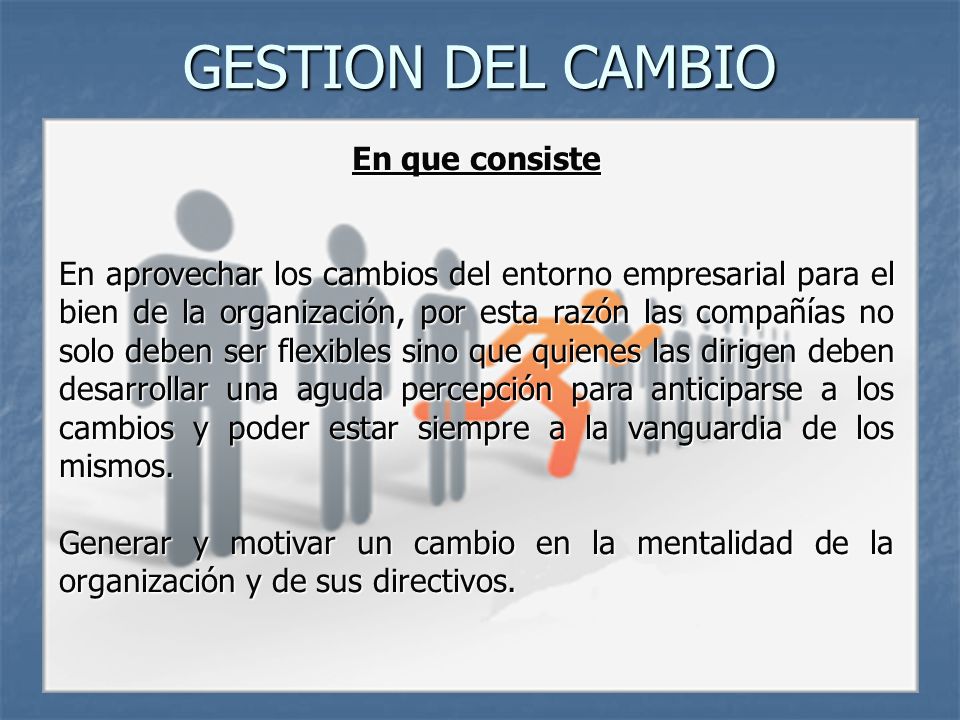 GESTION DEL CAMBIO

En que consiste

En aprovechar los cambios del entorno empresarial para el bien de la organización, por esta razón las compañías no solo deben ser flexibles sino que quienes las dirigen deben desarrollar una aguda percepción para anticiparse a los cambios y poder estar siempre a la vanguardia de los mismos.

Generar y motivar un cambio en la mentalidad de la organización y de sus directivos.